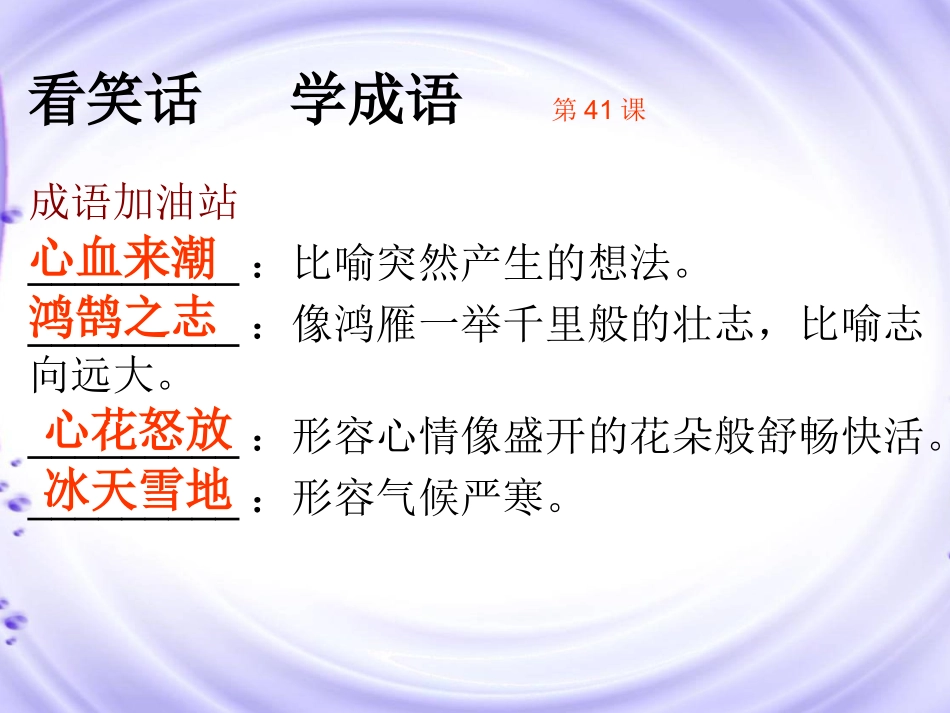 看笑话　学成语　第 41 课

成语加油站

心血来潮：比喻突然产生的想法。

鸿鹄之志：像鸿雁一举千里般的壮志，比喻志向远大。

心花怒放：形容心情像盛开的花朵般舒畅快活。

冰天雪地：形容气候严寒。